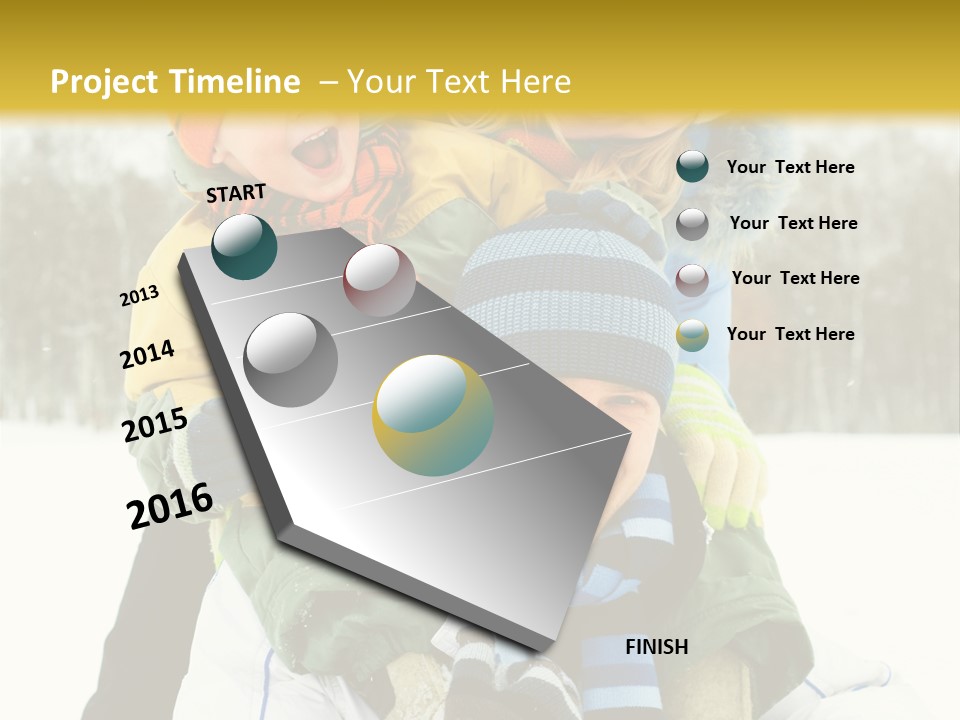 Project Timeline – Your Text Here

START

2013

2014

2015

2016

FINISH

Your Text Here

Your Text Here

Your Text Here

Your Text Here